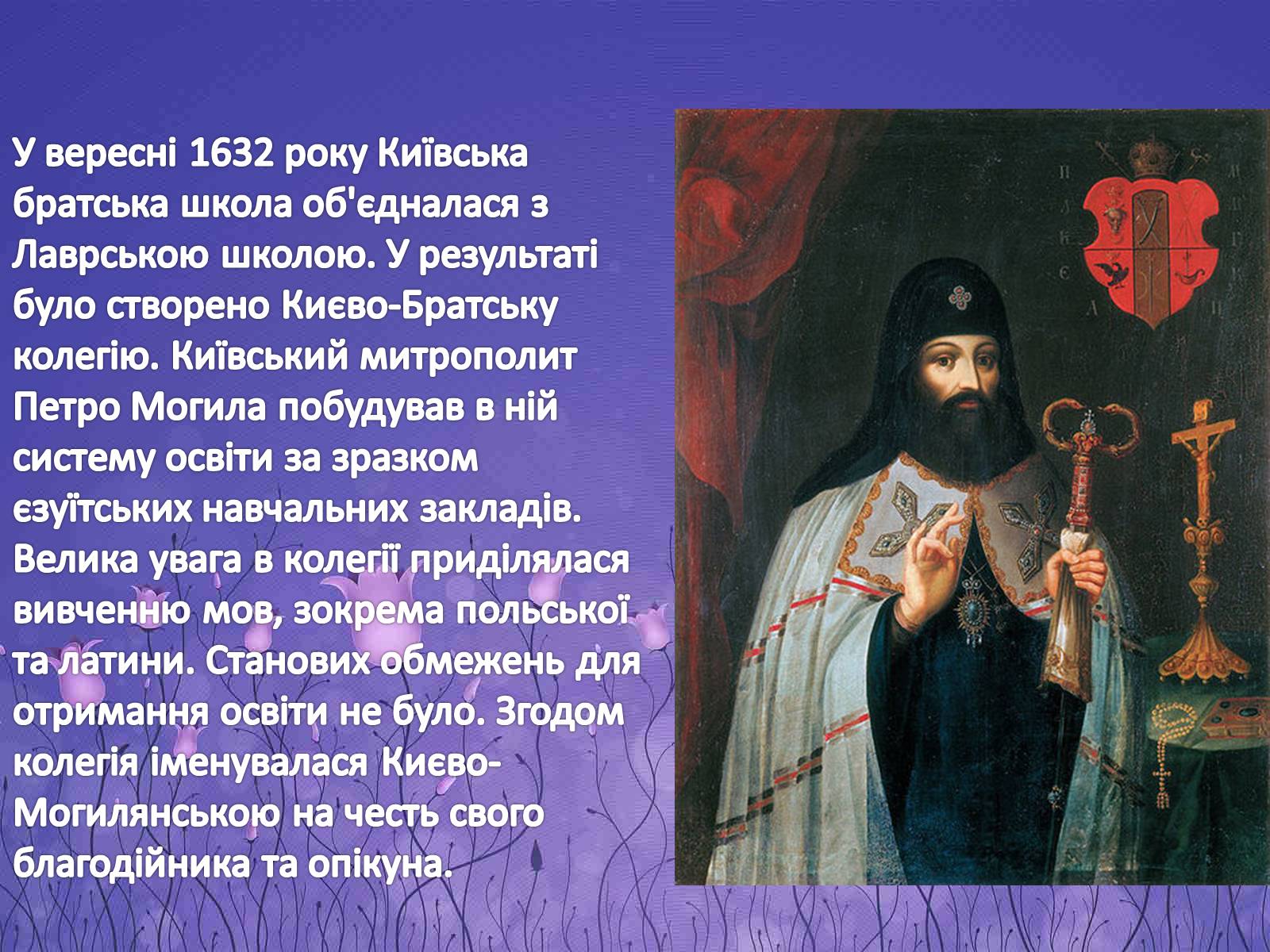 У вересні 1632 року Київська братська школа об'єдналася з Лаврською школою. У результаті було створено Києво-Братську колегію. Київський митрополит Петро Могила побудував в ній систему освіти за зразком єзуїтських навчальних закладів. Велика увага в колегії приділялася вивченню мов, зокрема польської та латини. Станових обмежень для отримання освіти не було. Згодом колегія іменувалася Києво-Могилянською на честь свого благодійника та опікуна.